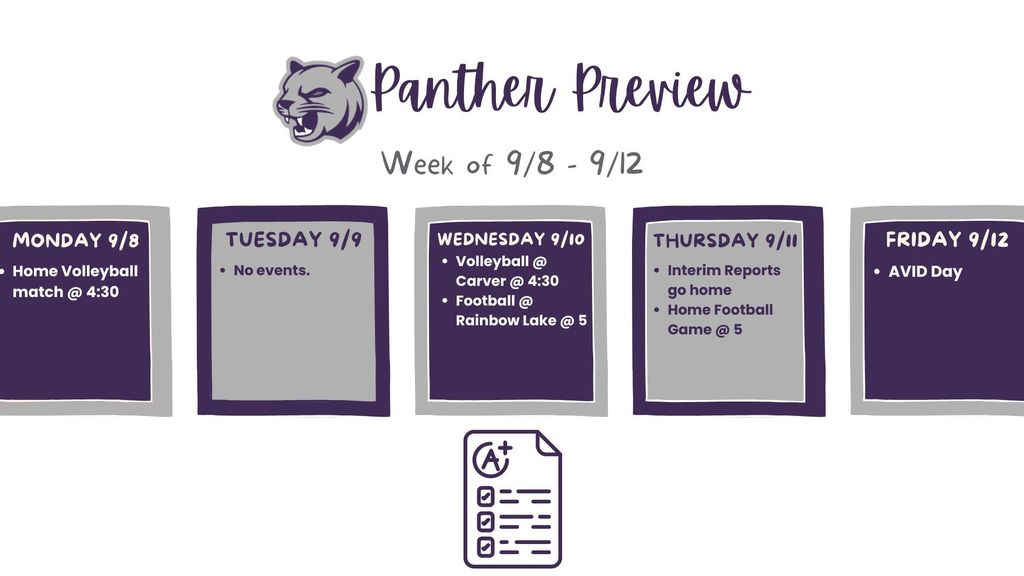 Panther Preview

Week of 9/8 - 9/12

MONDAY 9/8
• Home Volleyball match @ 4:30

TUESDAY 9/9
• No events.

WEDNESDAY 9/10
• Volleyball @ Carver @ 4:30
• Football @ Rainbow Lake @ 5

THURSDAY 9/11
• Interim Reports go home
• Home Football Game @ 5

FRIDAY 9/12
• AVID Day

A+